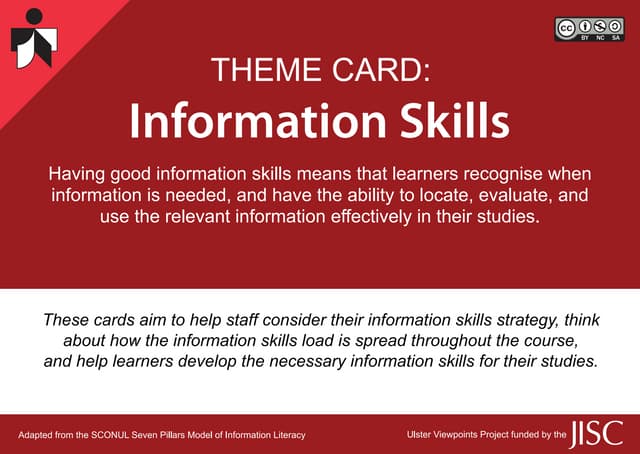 cc BY NC SA

THEME CARD:

Information Skills

Having good information skills means that learners recognise when information is needed, and have the ability to locate, evaluate, and use the relevant information effectively in their studies.

These cards aim to help staff consider their information skills strategy, think about how the information skills load is spread throughout the course, and help learners develop the necessary information skills for their studies.

Adapted from the SCONUL Seven Pillars Model of Information Literacy

Ulster Viewpoints Project funded by the JISC